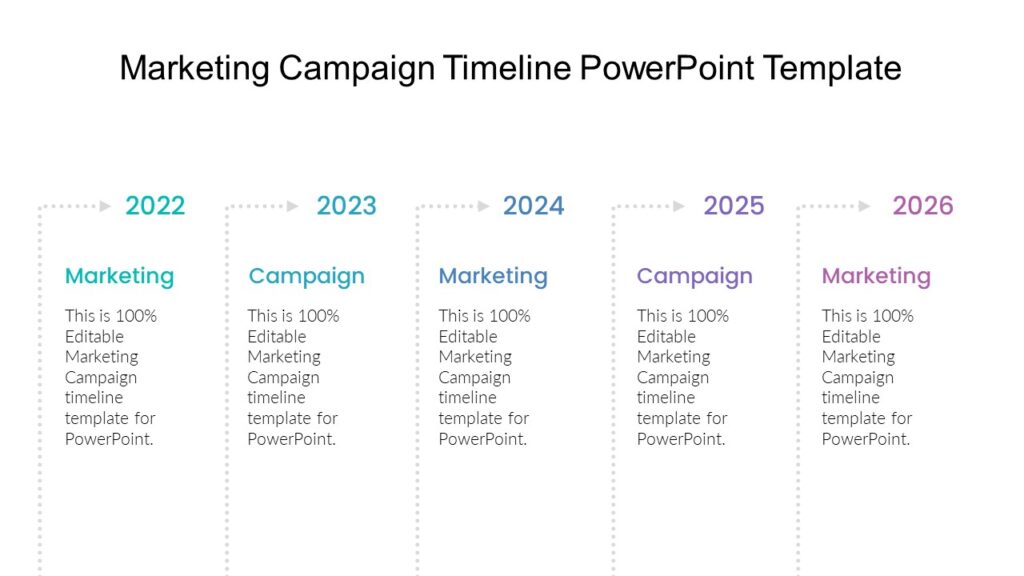 Marketing Campaign Timeline PowerPoint Template

2022

Marketing

This is 100% Editable Marketing Campaign timeline template for PowerPoint.

2023

Campaign

This is 100% Editable Marketing Campaign timeline template for PowerPoint.

2024

Marketing

This is 100% Editable Marketing Campaign timeline template for PowerPoint.

2025

Campaign

This is 100% Editable Marketing Campaign timeline template for PowerPoint.

2026

Marketing

This is 100% Editable Marketing Campaign timeline template for PowerPoint.